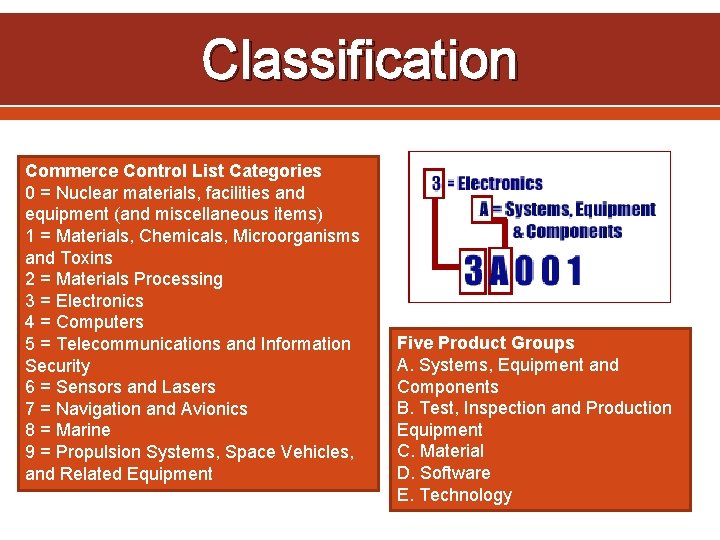 Classification

Commerce Control List Categories
0 = Nuclear materials, facilities and equipment (and miscellaneous items)
1 = Materials, Chemicals, Microorganisms and Toxins
2 = Materials Processing
3 = Electronics
4 = Computers
5 = Telecommunications and Information Security
6 = Sensors and Lasers
7 = Navigation and Avionics
8 = Marine
9 = Propulsion Systems, Space Vehicles, and Related Equipment

3 = Electronics
A = Systems, Equipment & Components
3 A 0 0 1

Five Product Groups
A. Systems, Equipment and Components
B. Test, Inspection and Production Equipment
C. Material
D. Software
E. Technology